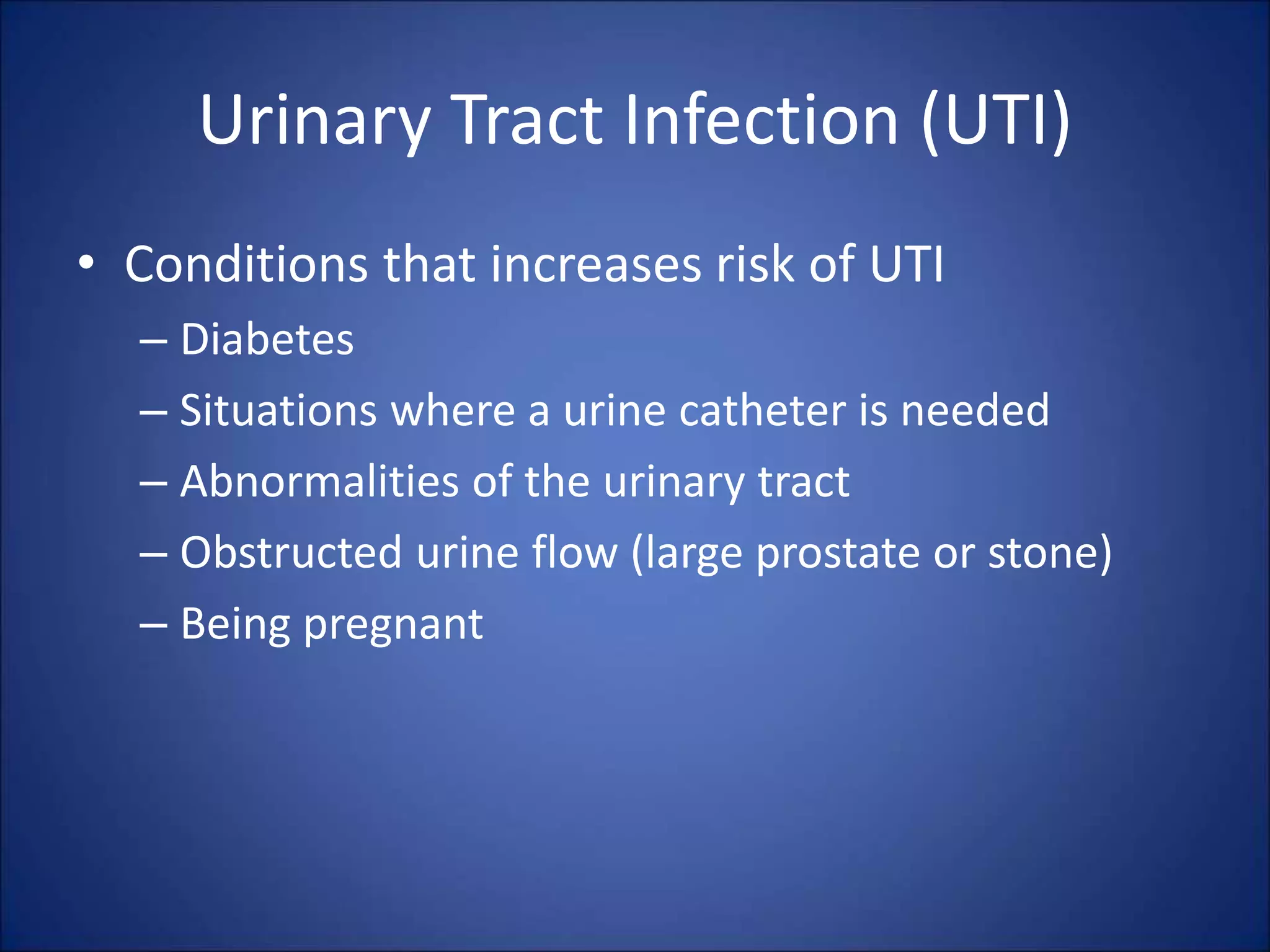 Urinary Tract Infection (UTI)

• Conditions that increases risk of UTI
– Diabetes
– Situations where a urine catheter is needed
– Abnormalities of the urinary tract
– Obstructed urine flow (large prostate or stone)
– Being pregnant